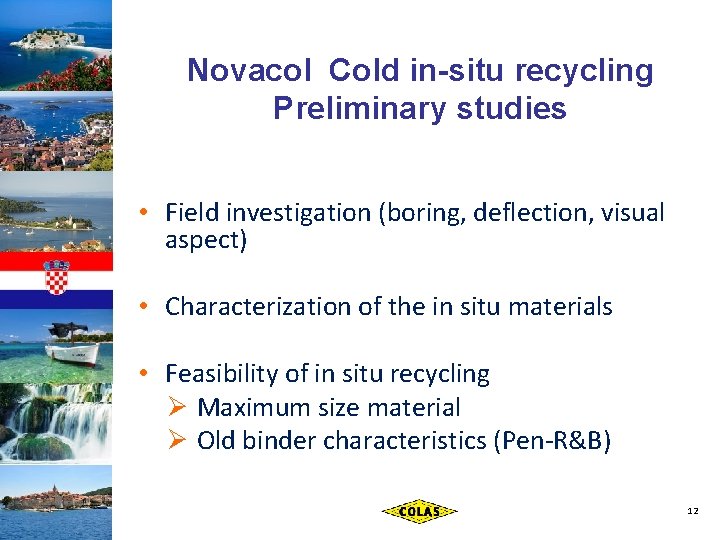 Novacol Cold in-situ recycling
Preliminary studies

• Field investigation (boring, deflection, visual aspect)

• Characterization of the in situ materials

• Feasibility of in situ recycling
➢ Maximum size material
➢ Old binder characteristics (Pen-R&B)

COLAS

12